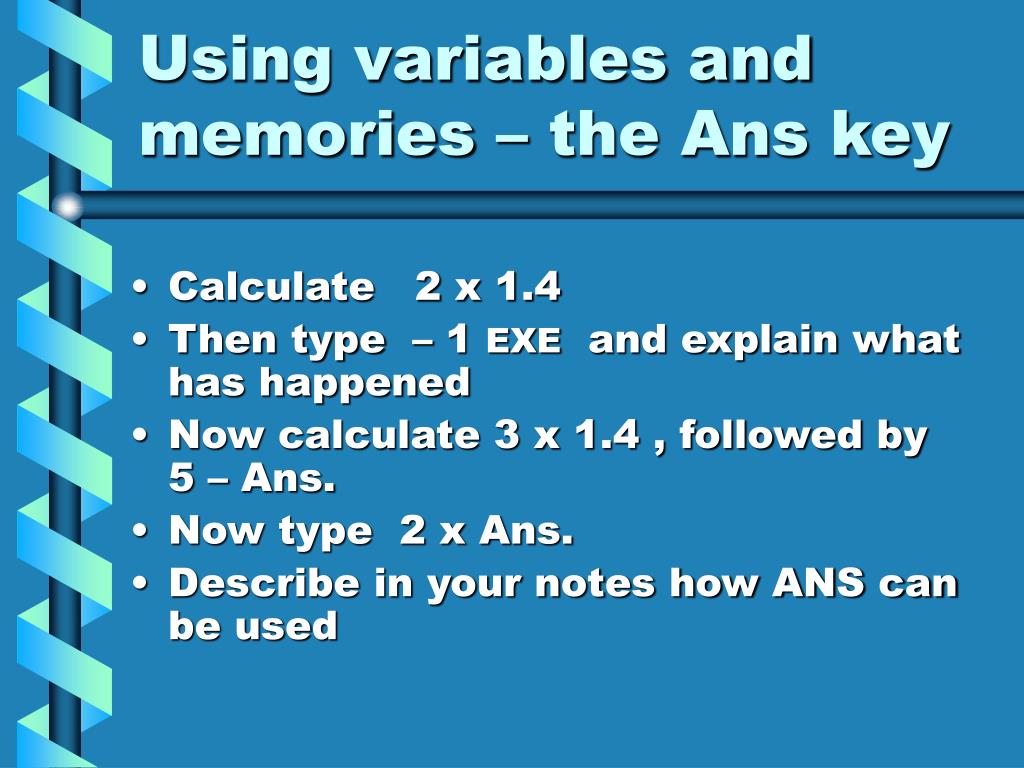 Using variables and memories – the Ans key

• Calculate 2 x 1.4
• Then type – 1 EXE and explain what has happened
• Now calculate 3 x 1.4 , followed by 5 – Ans.
• Now type 2 x Ans.
• Describe in your notes how ANS can be used